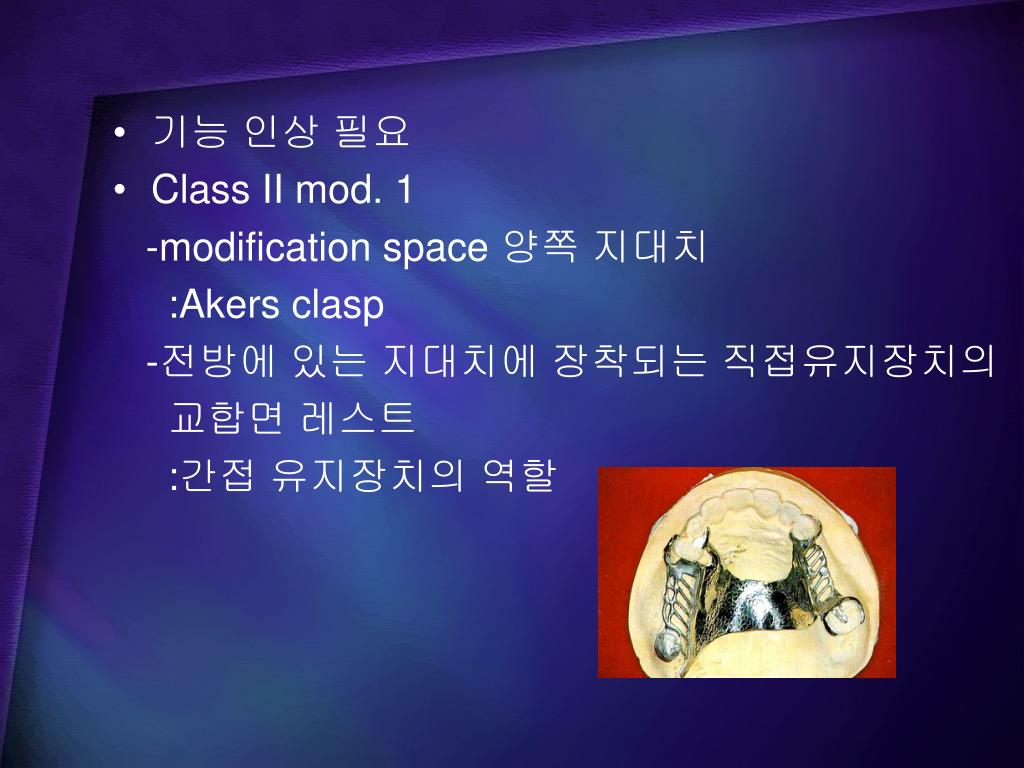 • 기능 인상 필요
• Class II mod. 1
-modification space 양쪽 지대치
:Akers clasp
-전방에 있는 지대치에 장착되는 직접유지장치의 교합면 레스트
:간접 유지장치의 역할